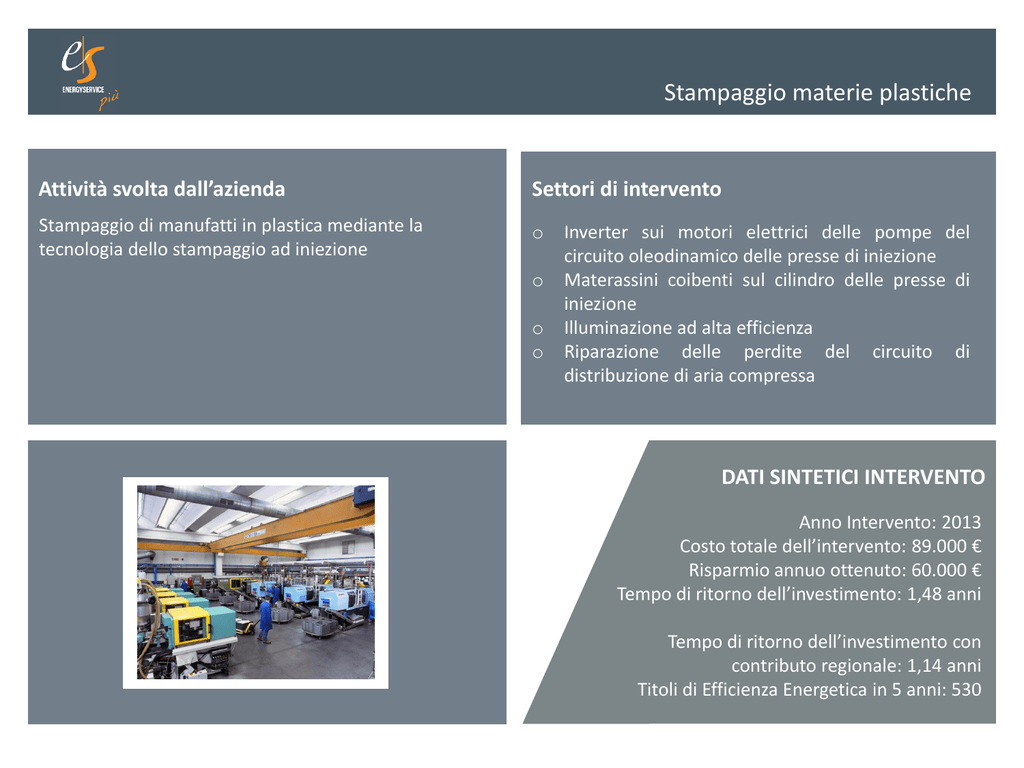 es
ENERGYSERVICE
più

Stampaggio materie plastiche

Attività svolta dall'azienda

Stampaggio di manufatti in plastica mediante la tecnologia dello stampaggio ad iniezione

Settori di intervento

o Inverter sui motori elettrici delle pompe del circuito oleodinamico delle presse di iniezione
o Materassini coibenti sul cilindro delle presse di iniezione
o Illuminazione ad alta efficienza
o Riparazione delle perdite del circuito di distribuzione di aria compressa

DATI SINTETICI INTERVENTO

Anno Intervento: 2013
Costo totale dell'intervento: 89.000 €
Risparmio annuo ottenuto: 60.000 €
Tempo di ritorno dell'investimento: 1,48 anni

Tempo di ritorno dell'investimento con contributo regionale: 1,14 anni
Titoli di Efficienza Energetica in 5 anni: 530